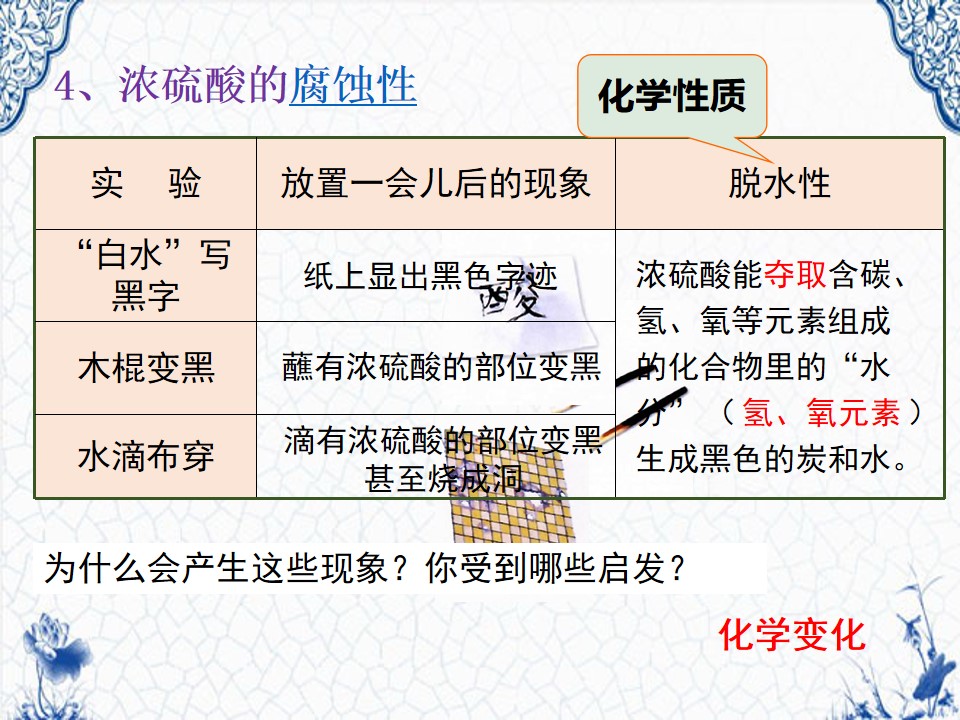 4、浓硫酸的腐蚀性

化学性质

| 实 验 | 放置一会儿后的现象 | 脱水性 |
|---|---|---|
| “白水”写黑字 | 纸上显出黑色字迹 | 浓硫酸能夺取含碳、氢、氧等元素组成的化合物里的“水分”（氢、氧元素）生成黑色的炭和水。 |
| 木棍变黑 | 蘸有浓硫酸的部位变黑 | |
| 水滴布穿 | 滴有浓硫酸的部位变黑甚至烧成洞 | |

酸

为什么会产生这些现象？你受到哪些启发？

化学变化